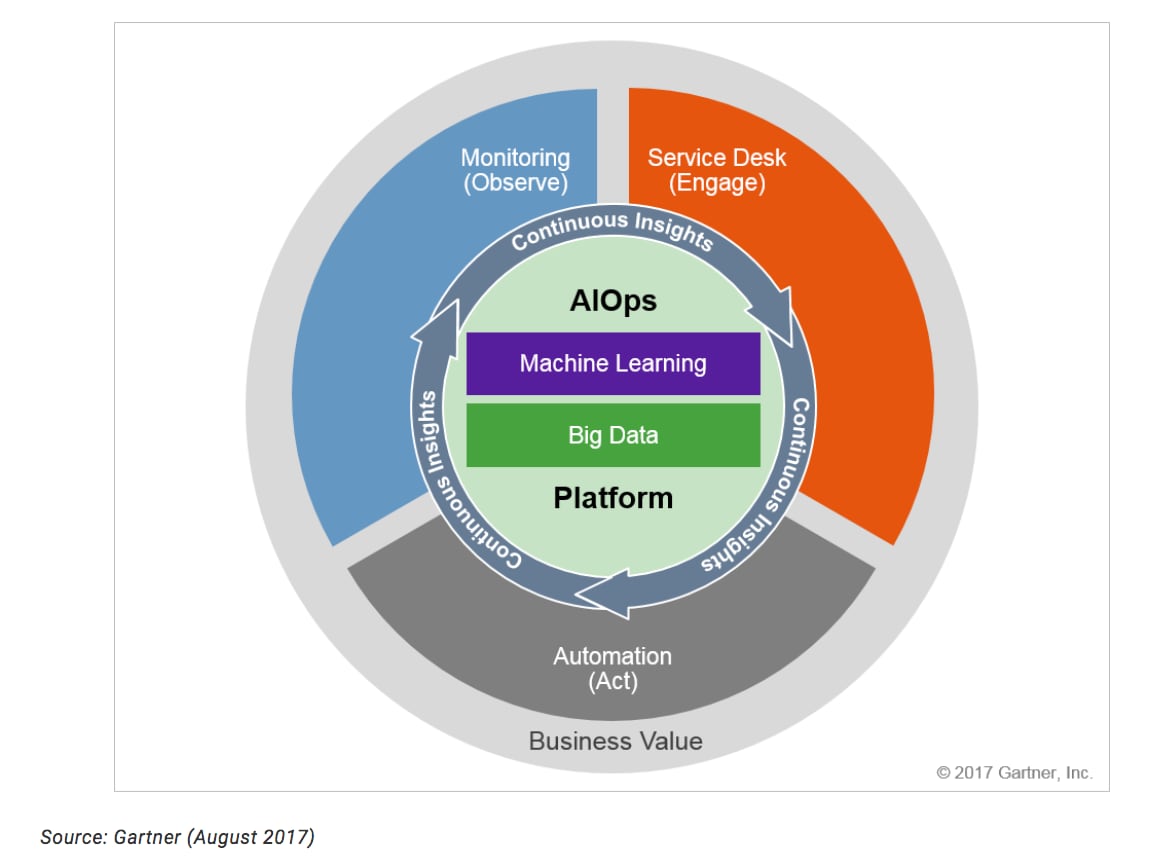 Monitoring
(Observe)

Service Desk
(Engage)

Continuous Insights

AIOps

Machine Learning

Big Data

Platform

Continuous Insights

Continuous Insights

Automation
(Act)

Business Value

© 2017 Gartner, Inc.

Source: Gartner (August 2017)